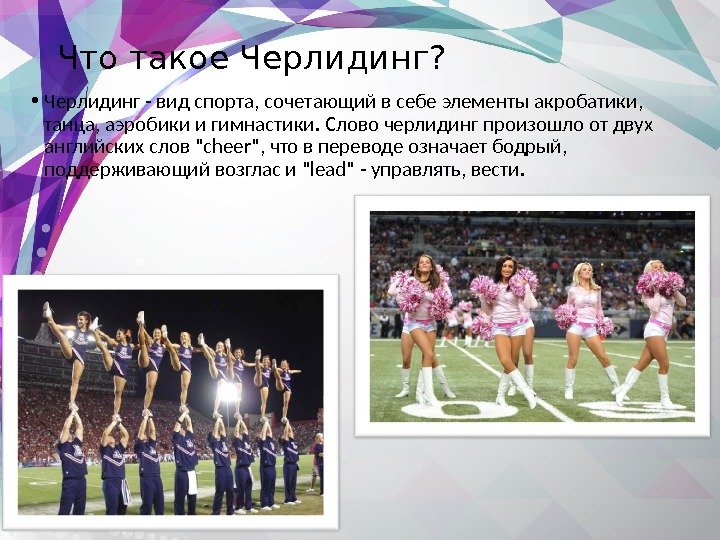 Что такое Черлидинг?

• Черлидинг - вид спорта, сочетающий в себе элементы акробатики, танца, аэробики и гимнастики. Слово черлидинг произошло от двух английских слов "cheer", что в переводе означает бодрый, поддерживающий возглас и "lead" - управлять, вести.